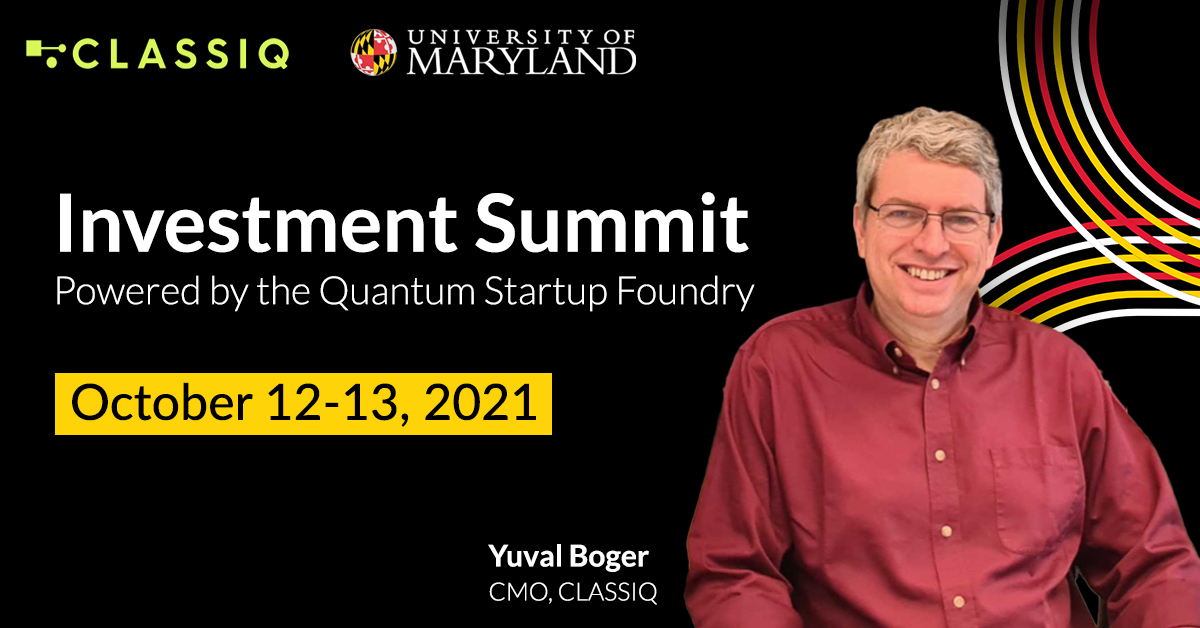 CLASSIQ

UNIVERSITY OF MARYLAND

Investment Summit
Powered by the Quantum Startup Foundry

October 12-13, 2021

Yuval Boger
CMO, CLASSIQ